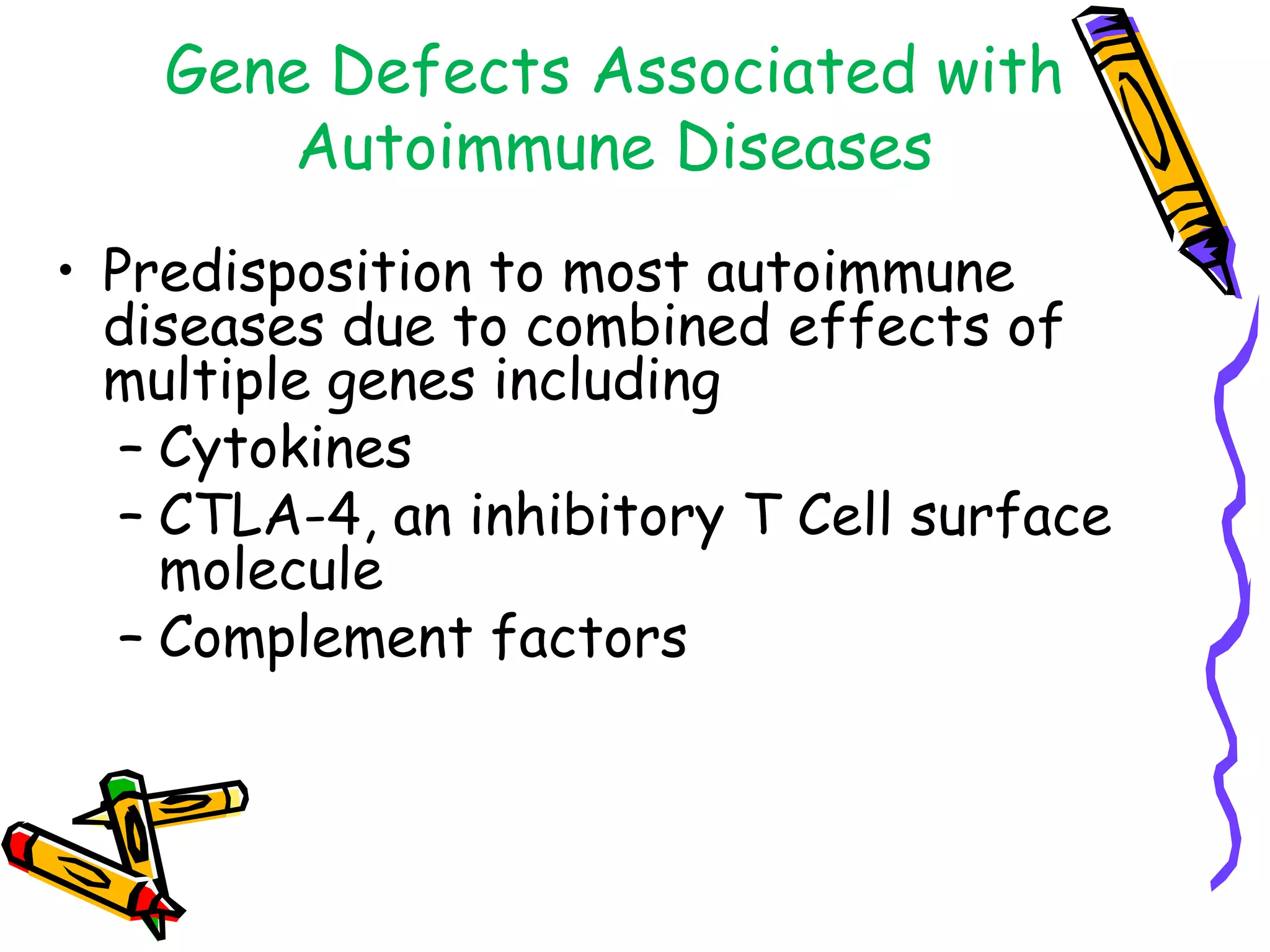 Gene Defects Associated with Autoimmune Diseases

• Predisposition to most autoimmune diseases due to combined effects of multiple genes including
– Cytokines
– CTLA-4, an inhibitory T Cell surface molecule
– Complement factors